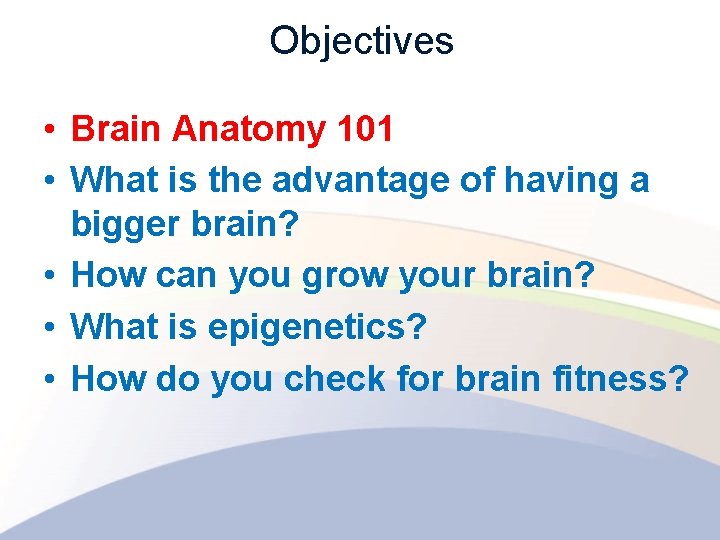 Objectives

• Brain Anatomy 101
• What is the advantage of having a bigger brain?
• How can you grow your brain?
• What is epigenetics?
• How do you check for brain fitness?